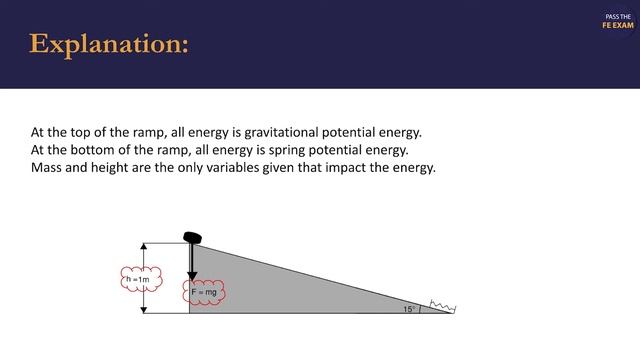 PASS THE
FE EXAM

Explanation:

At the top of the ramp, all energy is gravitational potential energy.
At the bottom of the ramp, all energy is spring potential energy.
Mass and height are the only variables given that impact the energy.

h = 1m

F = mg

15°